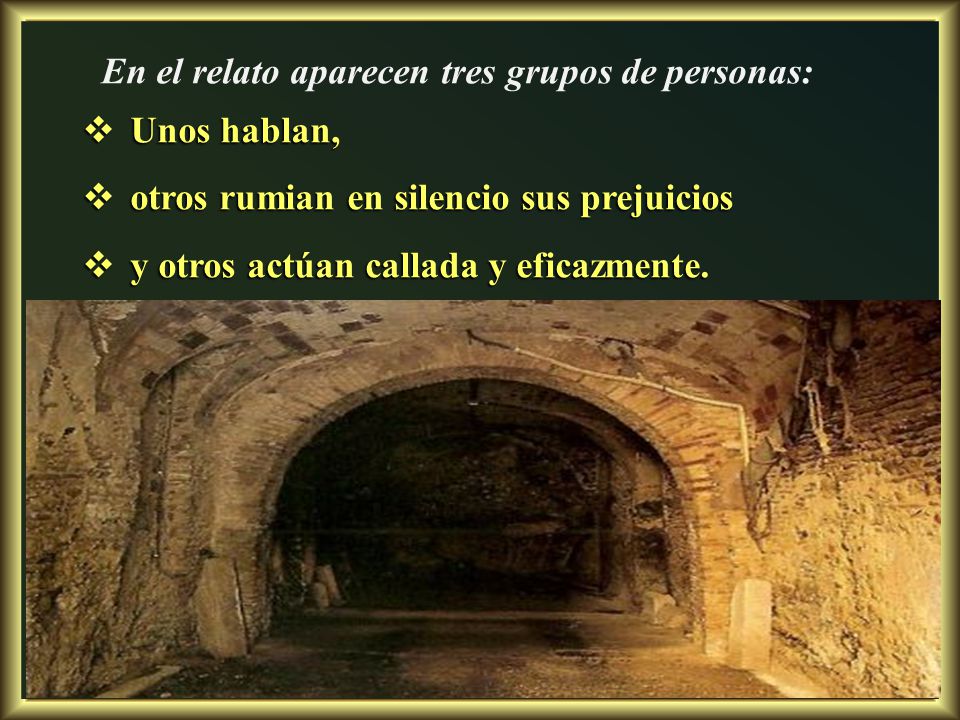 En el relato aparecen tres grupos de personas:

❖ Unos hablan,

❖ otros rumian en silencio sus prejuicios

❖ y otros actúan callada y eficazmente.